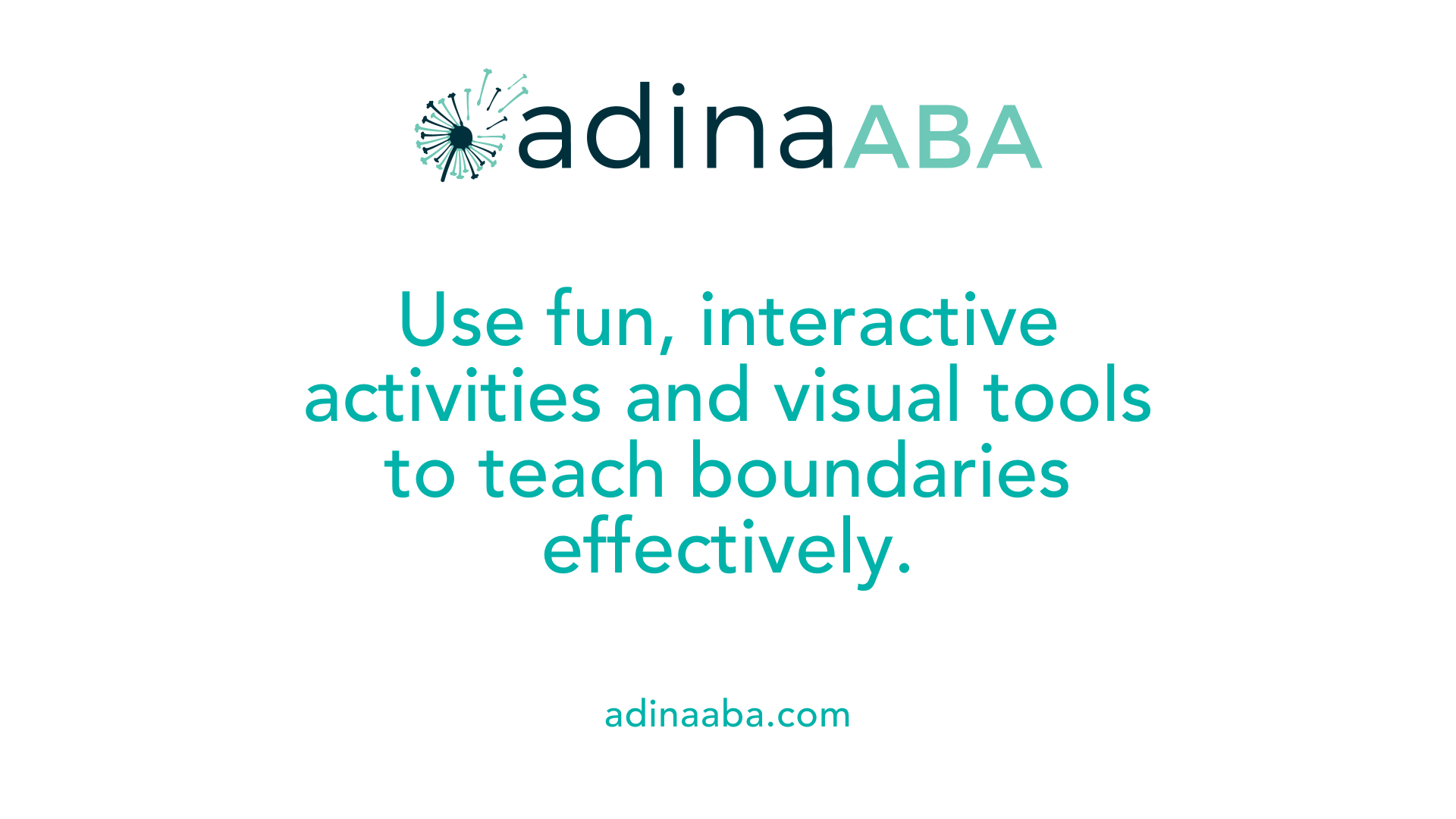 adinaABA

Use fun, interactive activities and visual tools to teach boundaries effectively.

adinaaba.com